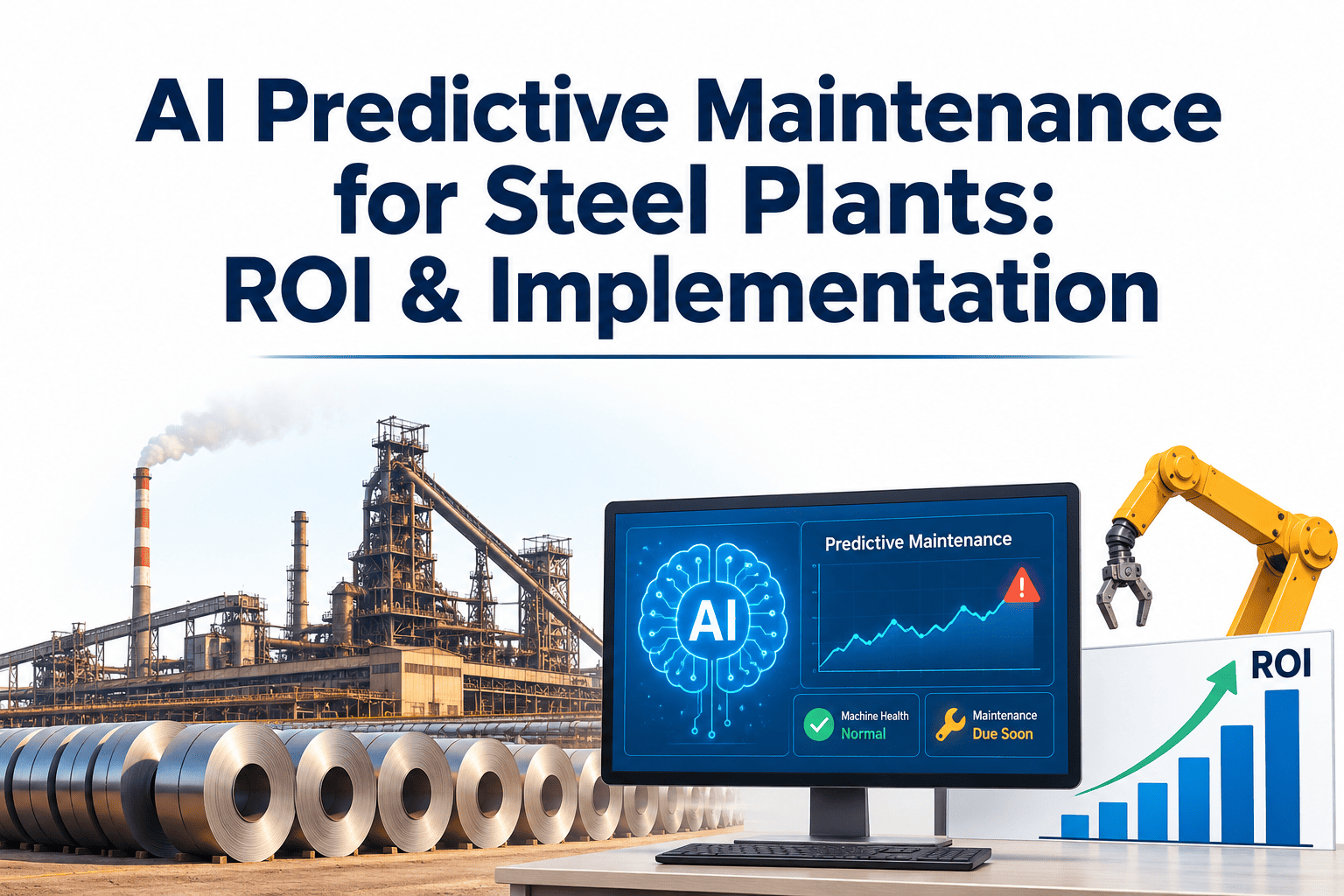 AI Predictive Maintenance for Steel Plants: ROI & Implementation

AI

Predictive Maintenance

Machine Health
Normal

Maintenance
Due Soon

ROI